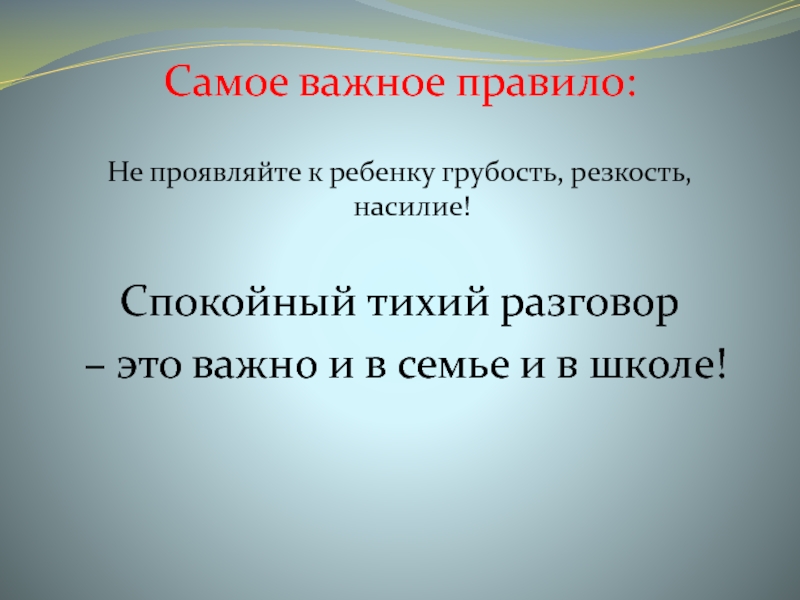 Самое важное правило:

Не проявляйте к ребенку грубость, резкость, насилие!

Спокойный тихий разговор
– это важно и в семье и в школе!